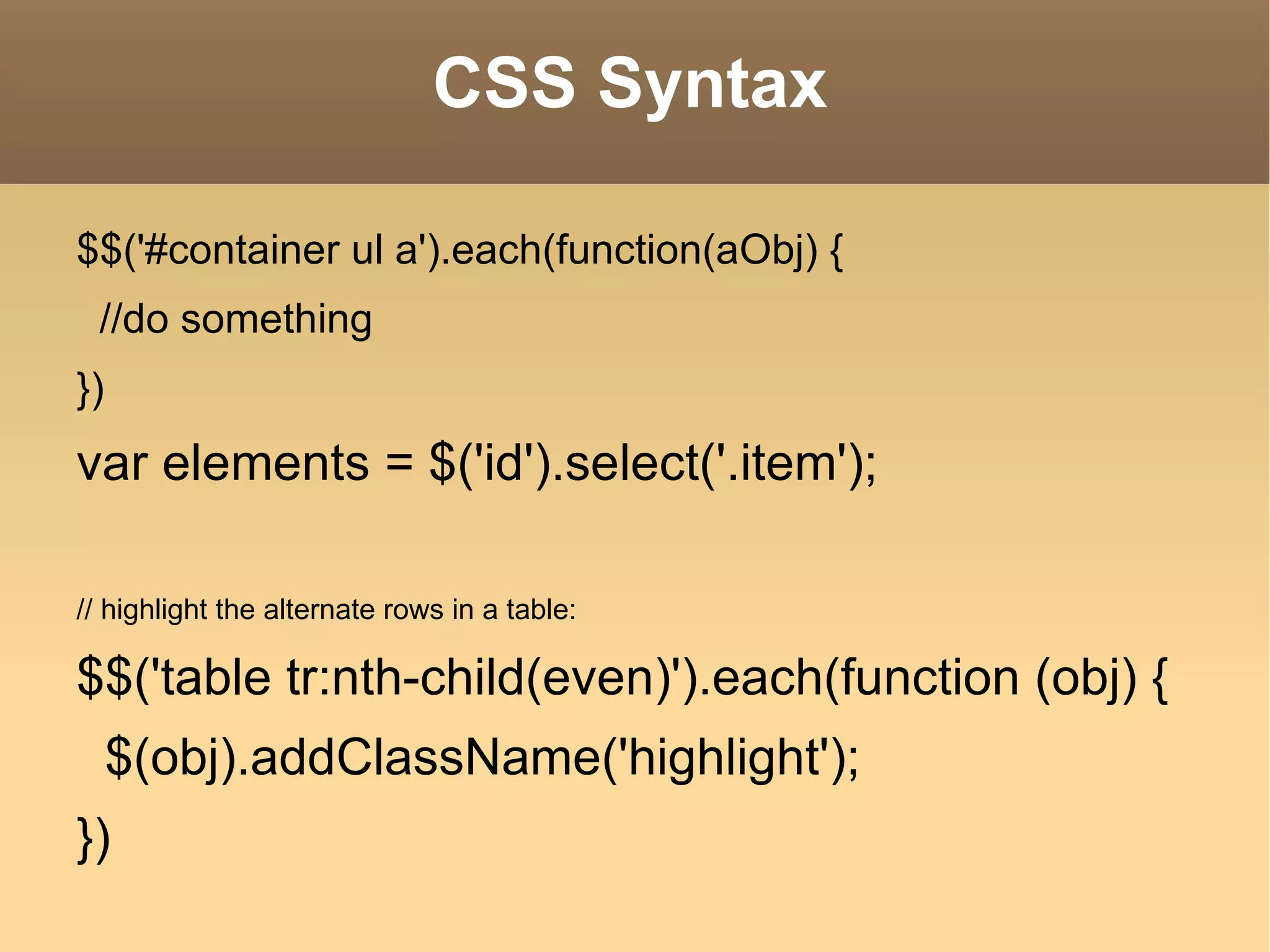 CSS Syntax

$$('#container ul a').each(function(aObj) {

//do something

})

var elements = $('id').select('.item');

// highlight the alternate rows in a table:

$$('table tr:nth-child(even)').each(function (obj) {

$(obj).addClassName('highlight');

})